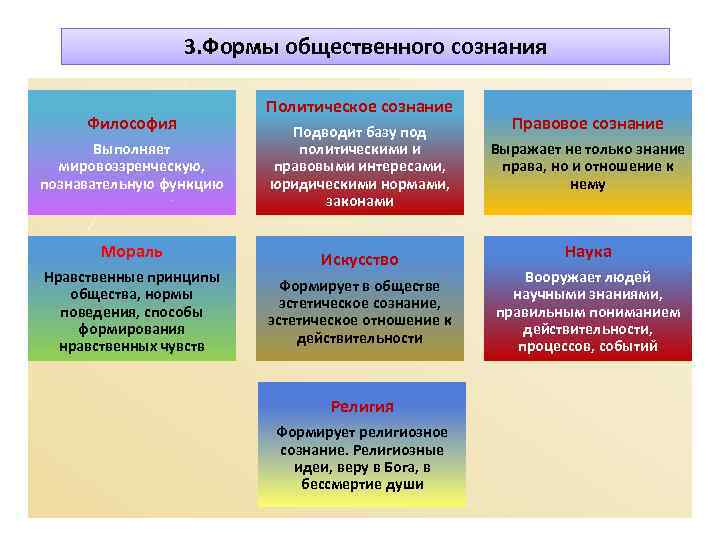 3.Формы общественного сознания

Философия

Выполняет мировоззренческую, познавательную функцию

Политическое сознание

Подводит базу под политическими и правовыми интересами, юридическими нормами, законами

Правовое сознание

Выражает не только знание права, но и отношение к нему

Мораль

Нравственные принципы общества, нормы поведения, способы формирования нравственных чувств

Искусство

Формирует в обществе эстетическое сознание, эстетическое отношение к действительности

Наука

Вооружает людей научными знаниями, правильным пониманием действительности, процессов, событий

Религия

Формирует религиозное сознание. Религиозные идеи, веру в Бога, в бессмертие души